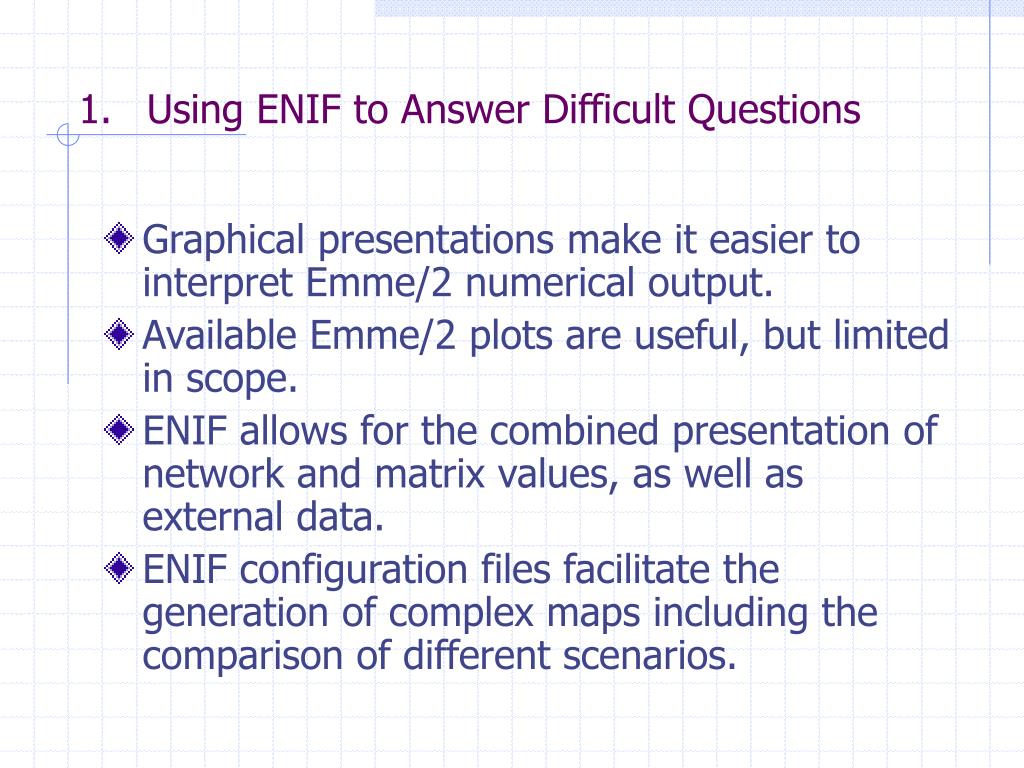 1. Using ENIF to Answer Difficult Questions

Graphical presentations make it easier to interpret Emme/2 numerical output.

Available Emme/2 plots are useful, but limited in scope.

ENIF allows for the combined presentation of network and matrix values, as well as external data.

ENIF configuration files facilitate the generation of complex maps including the comparison of different scenarios.